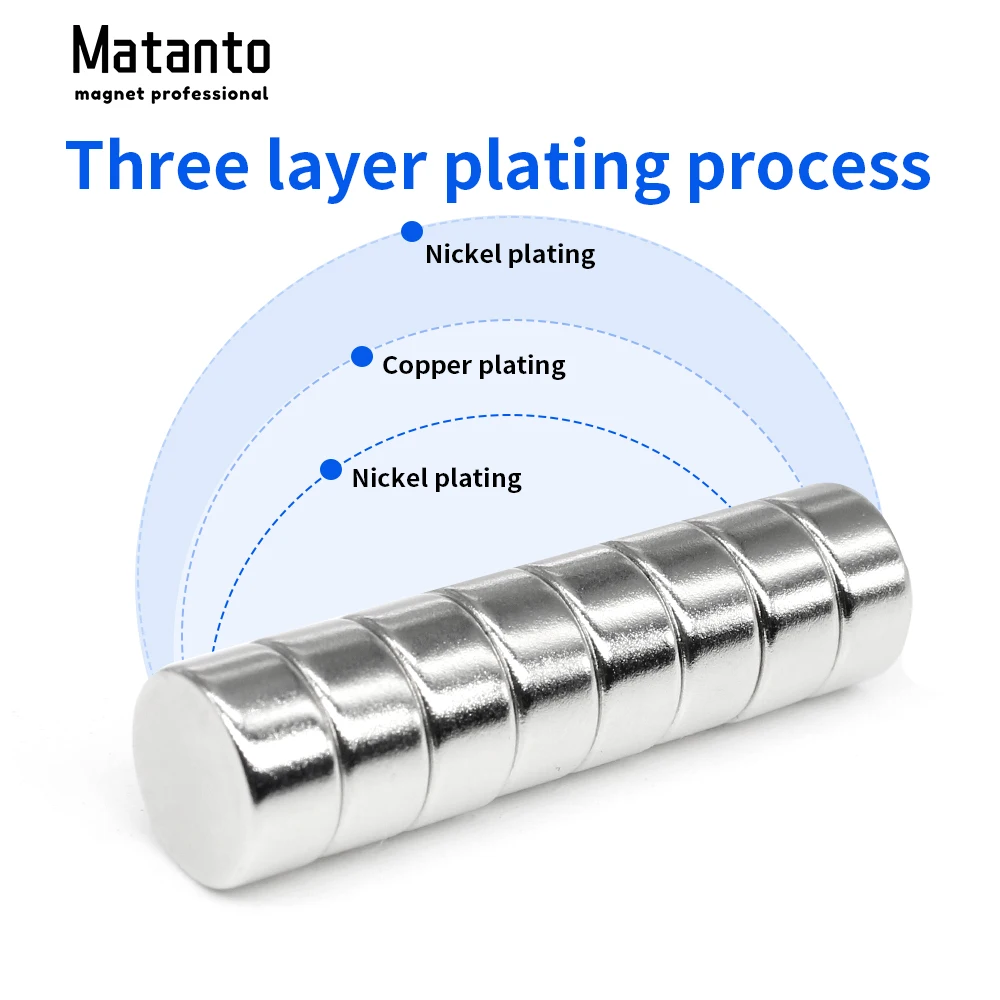 Matanto
magnet professional

Three layer plating process

Nickel plating

Copper plating

Nickel plating